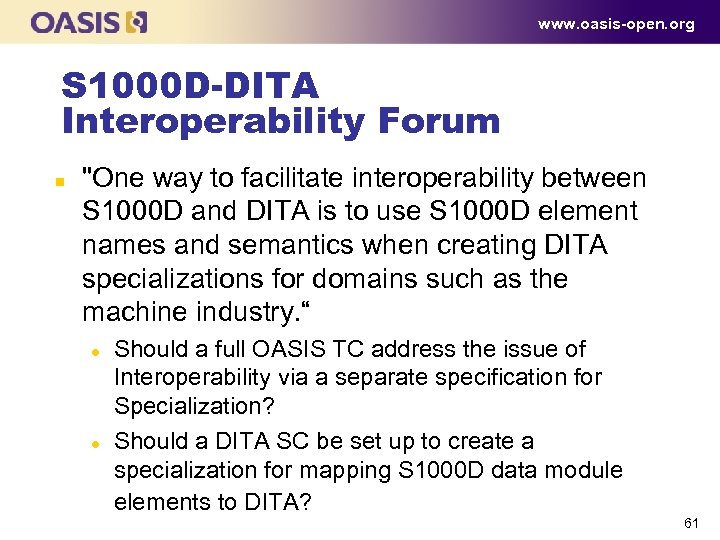 OASIS

www.oasis-open.org

S1000D-DITA Interoperability Forum

"One way to facilitate interoperability between S1000D and DITA is to use S1000D element names and semantics when creating DITA specializations for domains such as the machine industry.“

Should a full OASIS TC address the issue of Interoperability via a separate specification for Specialization?

Should a DITA SC be set up to create a specialization for mapping S1000D data module elements to DITA?

61